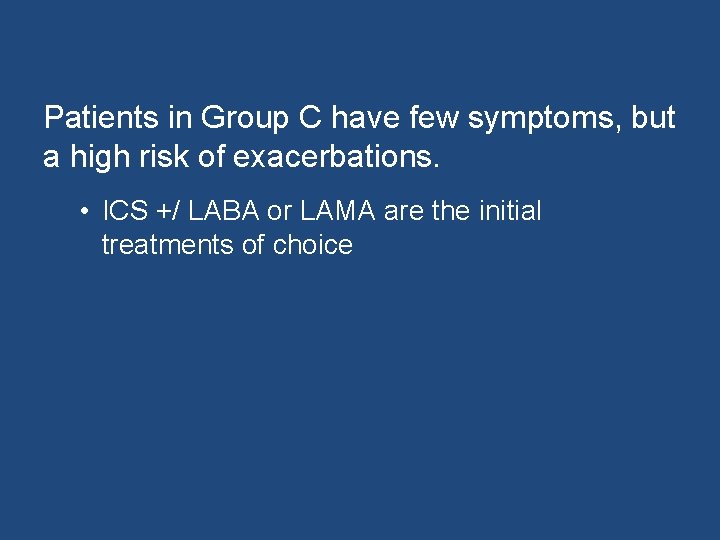 Patients in Group C have few symptoms, but a high risk of exacerbations.

• ICS +/ LABA or LAMA are the initial treatments of choice